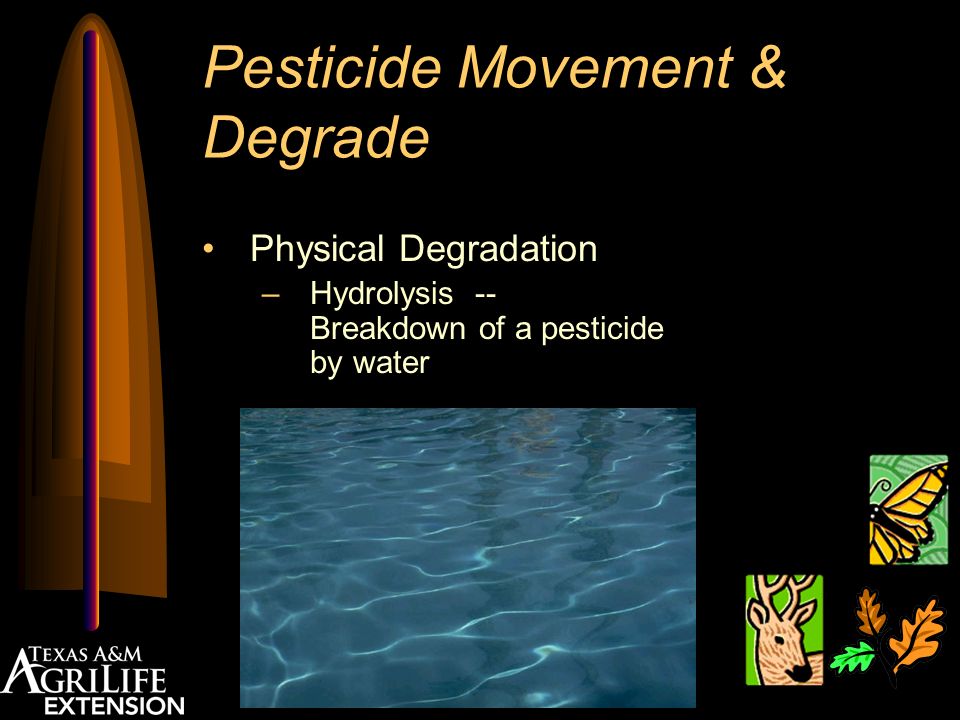 Pesticide Movement & Degrade

• Physical Degradation
– Hydrolysis -- Breakdown of a pesticide by water

TEXAS A&M
AGRILIFE
EXTENSION